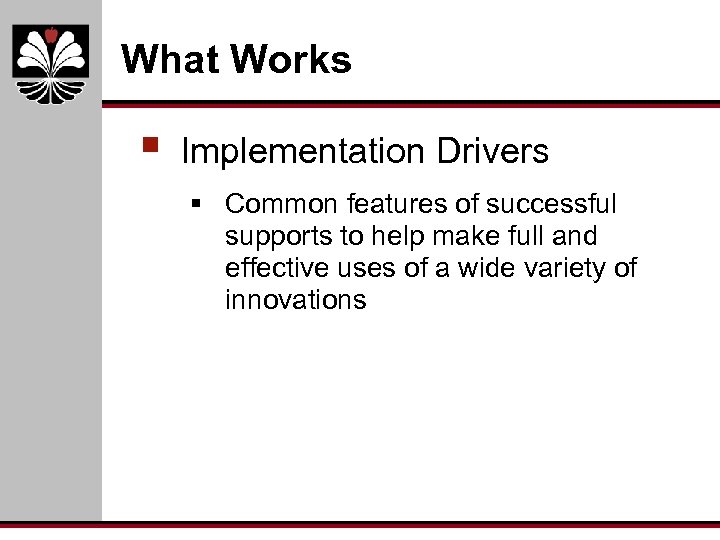 What Works

Implementation Drivers

Common features of successful supports to help make full and effective uses of a wide variety of innovations